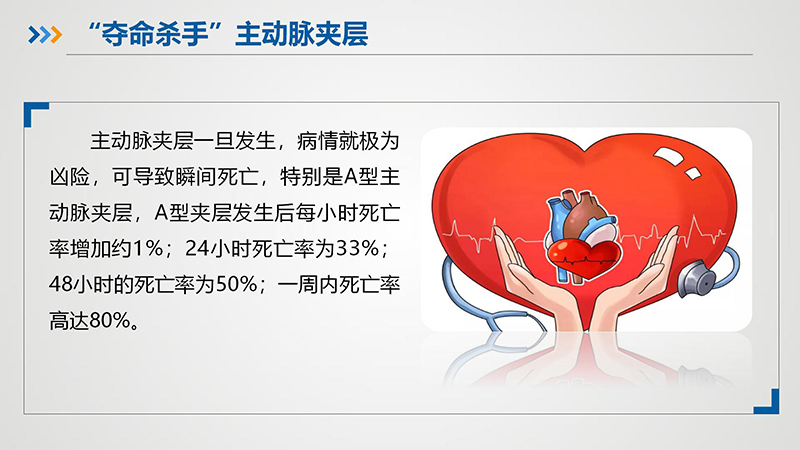 “夺命杀手”主动脉夹层

主动脉夹层一旦发生，病情就极为凶险，可导致瞬间死亡，特别是A型主动脉夹层，A型夹层发生后每小时死亡率增加约1%；24小时死亡率为33%；48小时的死亡率为50%；一周内死亡率高达80%。